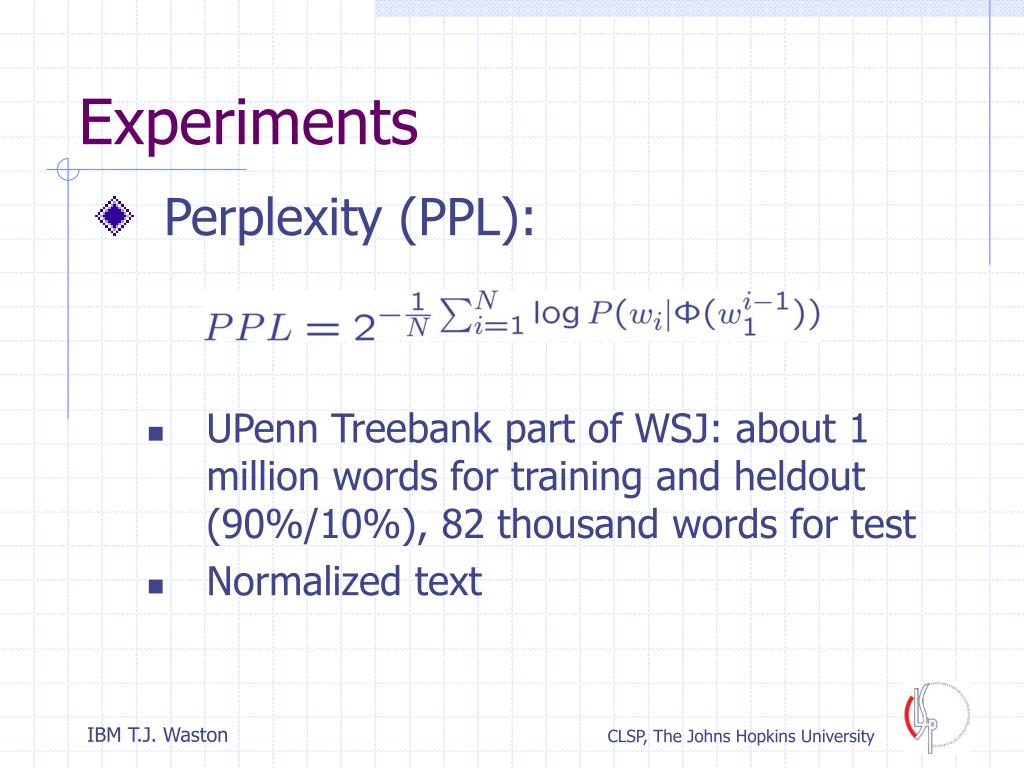 Experiments

Perplexity (PPL):

$PPL = 2^{-\frac{1}{N}\sum_{i=1}^{N} \log P(w_i|\Phi(w_1^{i-1}))}$

UPenn Treebank part of WSJ: about 1 million words for training and heldout (90%/10%), 82 thousand words for test

Normalized text

IBM T.J. Waston

CLSP, The Johns Hopkins University